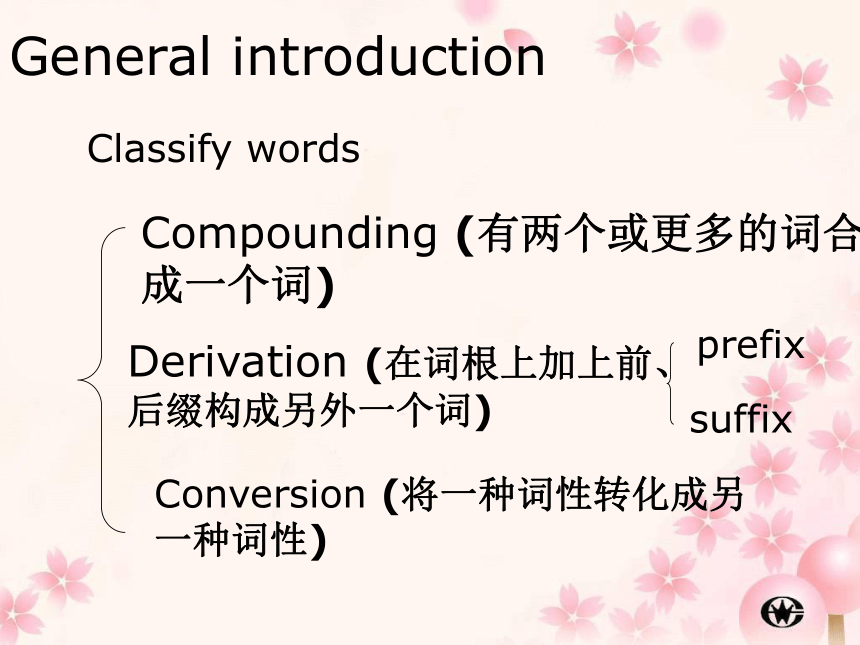 General introduction

Classify words

Compounding (有两个或更多的词合成一个词)

Derivation (在词根上加上前、后缀构成另外一个词)

prefix

suffix

Conversion (将一种词性转化成另一种词性)